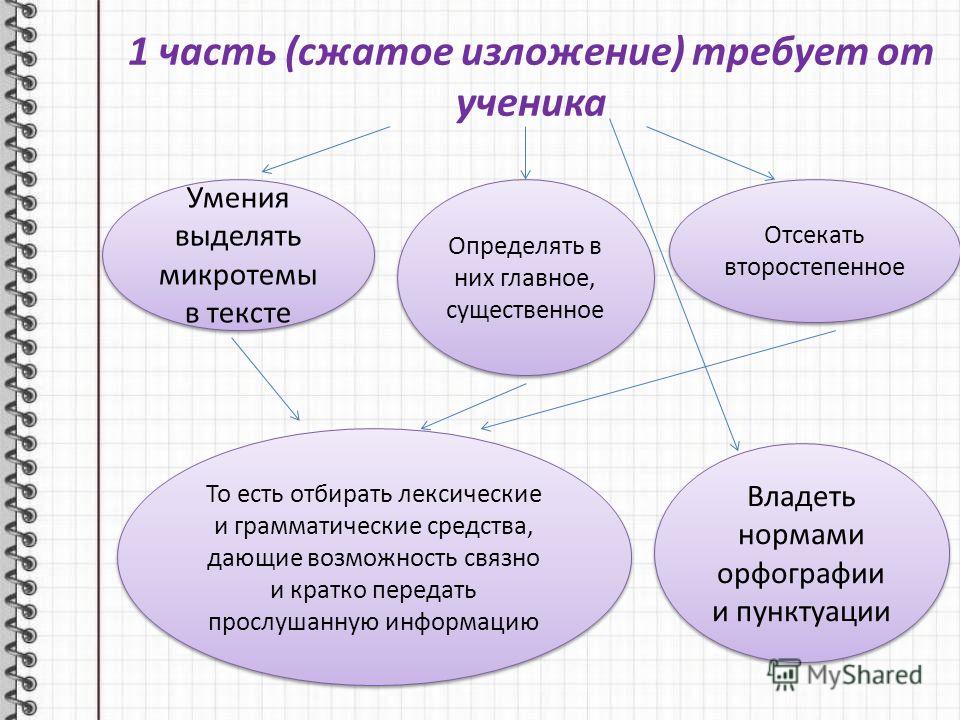 1 часть (сжатое изложение) требует от ученика

Умения выделять микротемы в тексте

Определять в них главное, существенное

Отсекать второстепенное

То есть отбирать лексические и грамматические средства, дающие возможность связно и кратко передать прослушанную информацию

Владеть нормами орфографии и пунктуации

MyShared